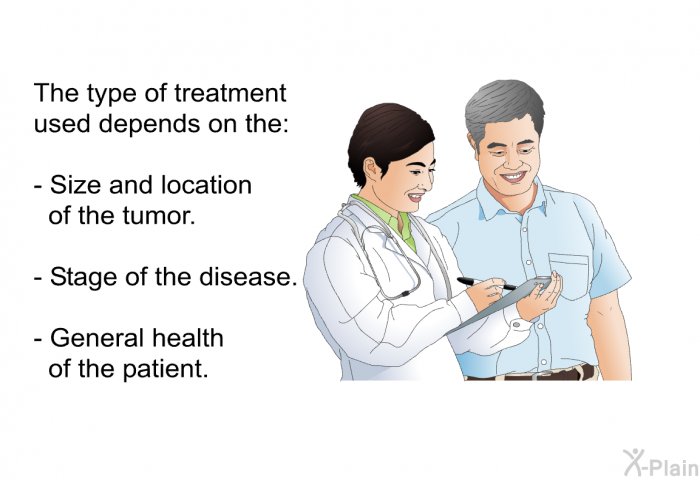 The type of treatment used depends on the:

- Size and location of the tumor.

- Stage of the disease.

- General health of the patient.

X-Plain